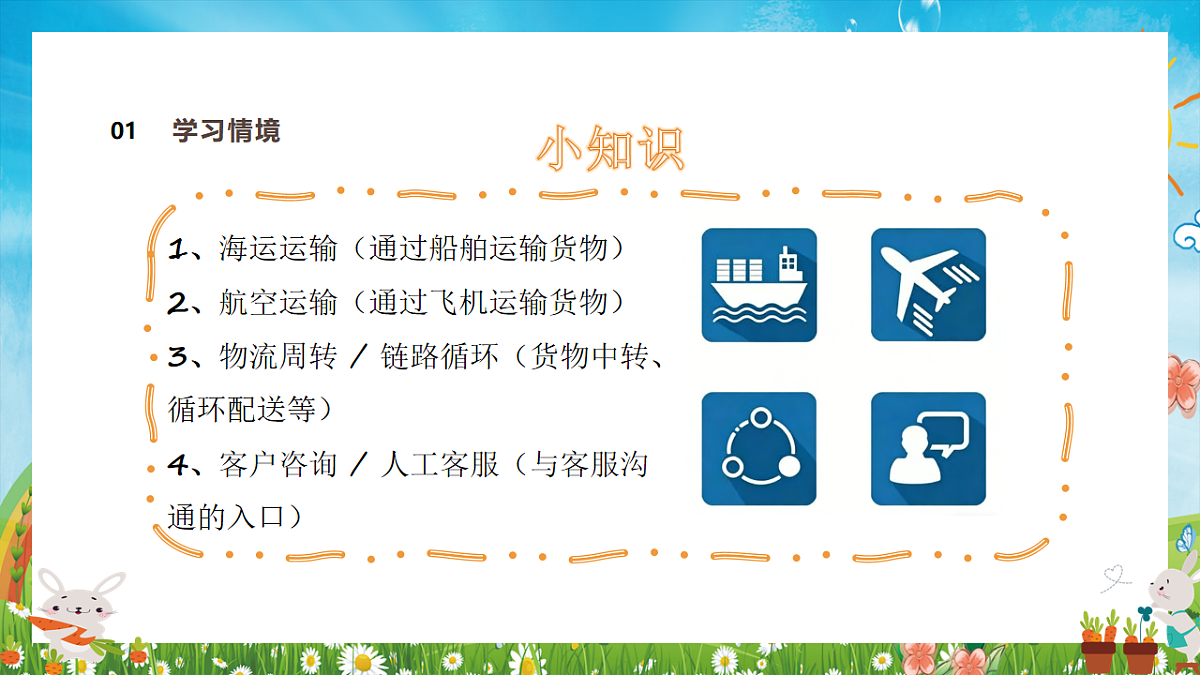 01 学习情境

小知识

1、海运运输（通过船舶运输货物）
2、航空运输（通过飞机运输货物）
3、物流周转 / 链路循环（货物中转、循环配送等）
4、客户咨询 / 人工客服（与客服沟通的入口）